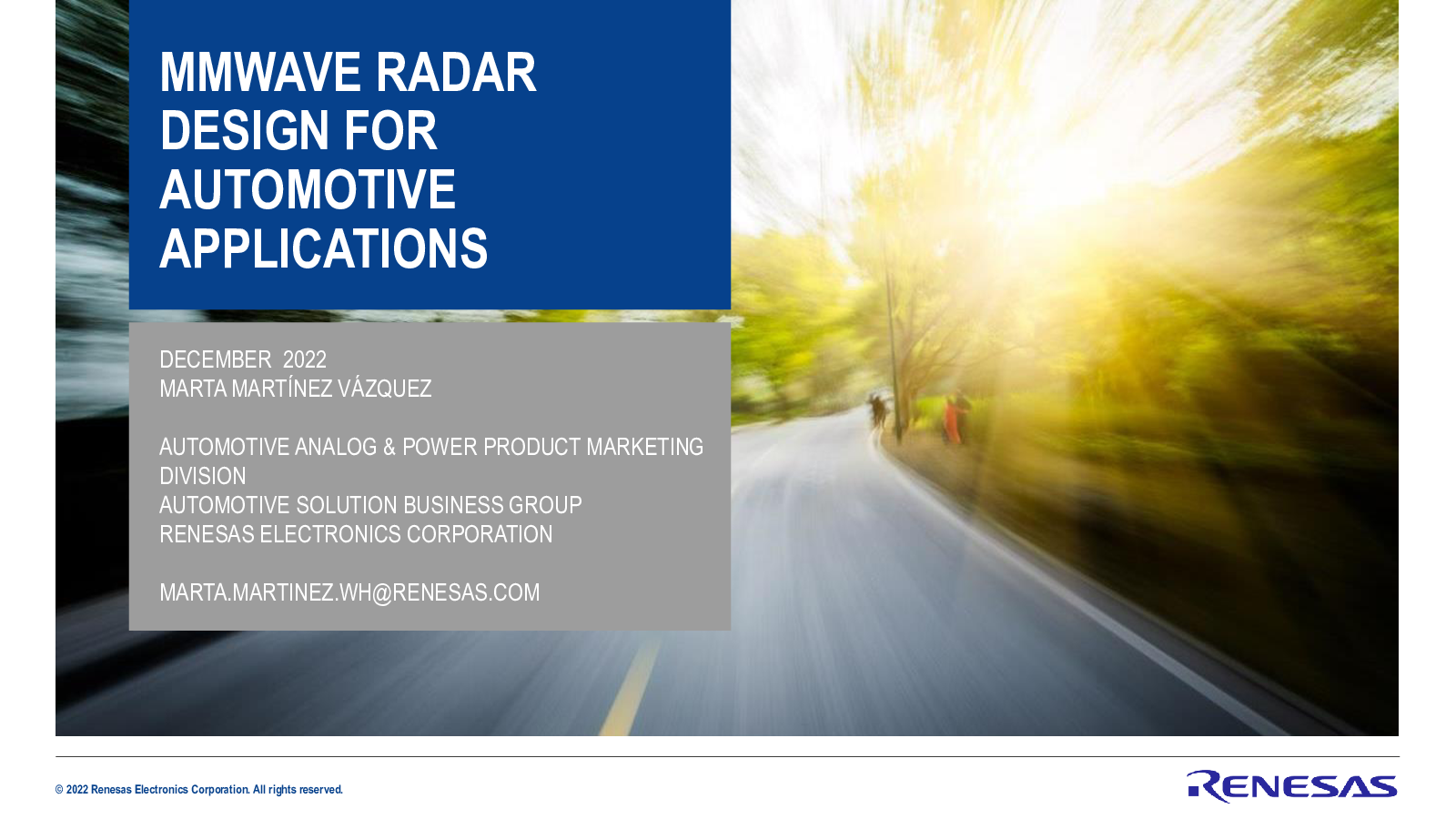 MMWAVE RADAR DESIGN FOR AUTOMOTIVE APPLICATIONS

DECEMBER 2022
MARTA MARTÍNEZ VÁZQUEZ

AUTOMOTIVE ANALOG & POWER PRODUCT MARKETING DIVISION
AUTOMOTIVE SOLUTION BUSINESS GROUP
RENESAS ELECTRONICS CORPORATION

MARTA.MARTINEZ.WH@RENESAS.COM

© 2022 Renesas Electronics Corporation. All rights reserved.

RENESAS